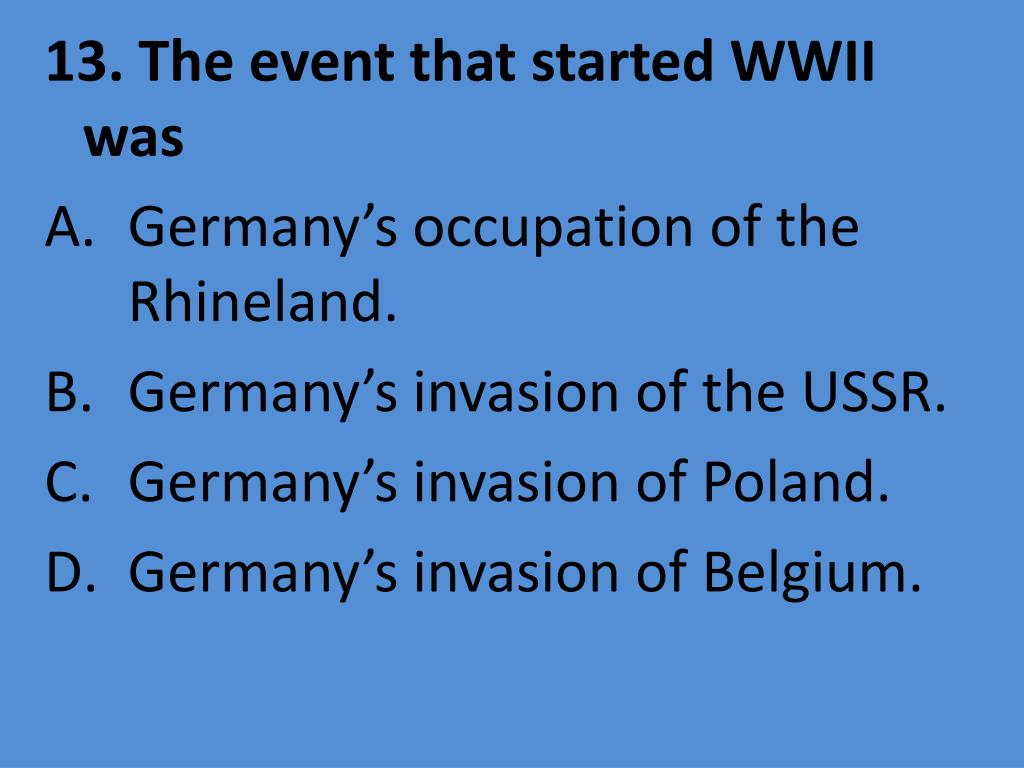 13. The event that started WWII was

A. Germany’s occupation of the Rhineland.
B. Germany’s invasion of the USSR.
C. Germany’s invasion of Poland.
D. Germany’s invasion of Belgium.